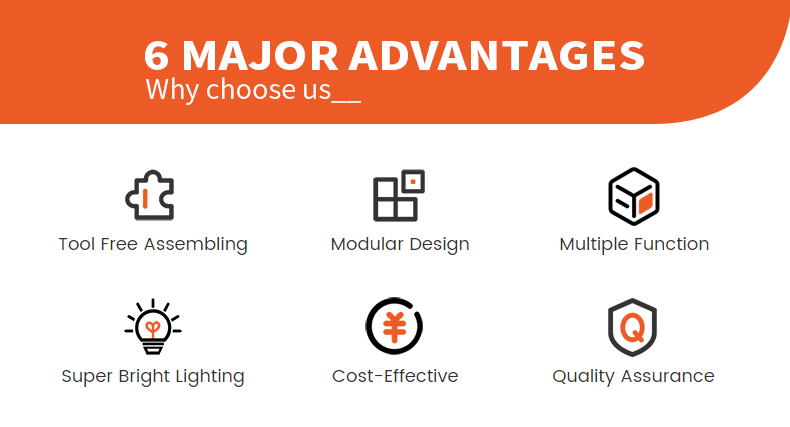 6 MAJOR ADVANTAGES
Why choose us__

Tool Free Assembling

Modular Design

Multiple Function

Super Bright Lighting

¥

Cost-Effective

Q

Quality Assurance